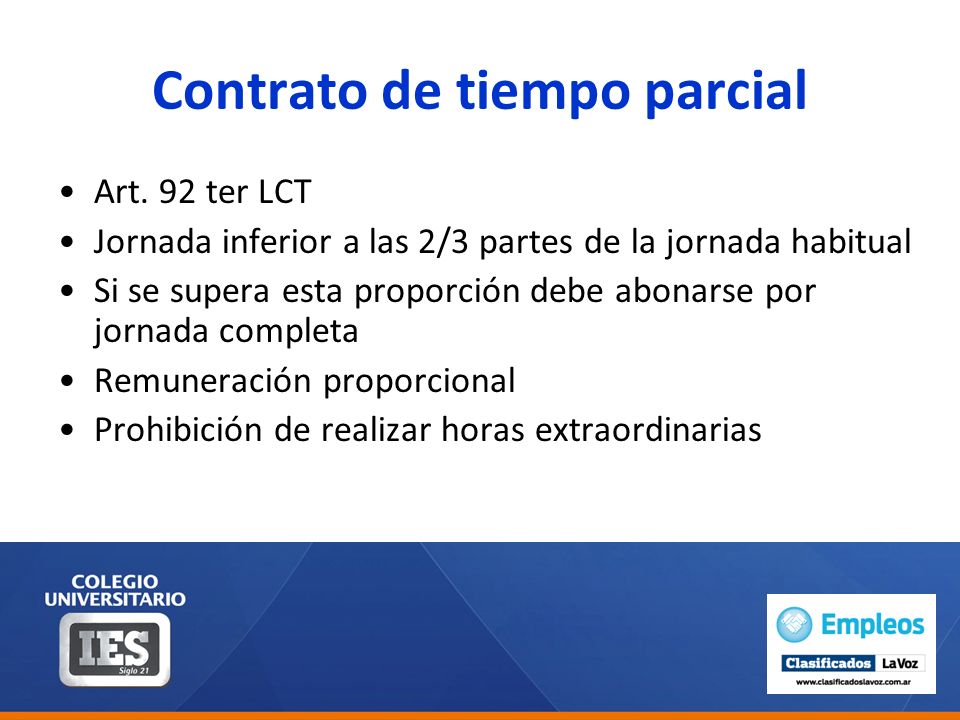 Contrato de tiempo parcial

• Art. 92 ter LCT
• Jornada inferior a las 2/3 partes de la jornada habitual
• Si se supera esta proporción debe abonarse por jornada completa
• Remuneración proporcional
• Prohibición de realizar horas extraordinarias

COLEGIO UNIVERSITARIO
IES
Siglo 21

Empleos
Clasificados LaVoz
www.clasificadoslavoz.com.ar